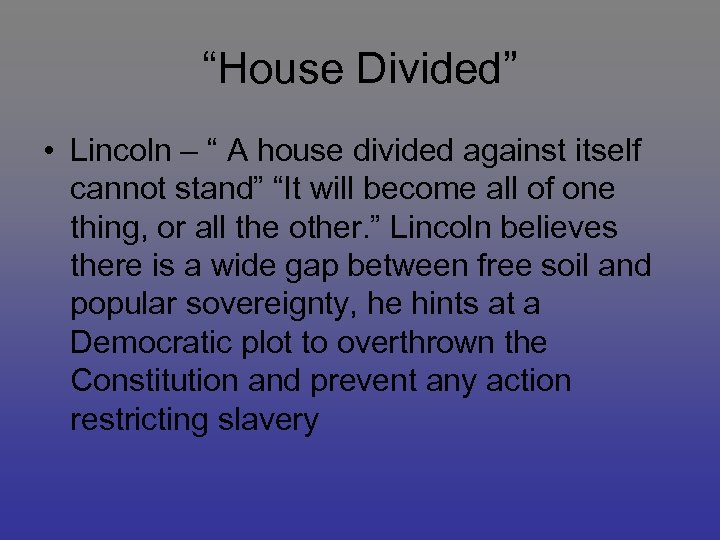 “House Divided”

• Lincoln – “ A house divided against itself cannot stand” “It will become all of one thing, or all the other.” Lincoln believes there is a wide gap between free soil and popular sovereignty, he hints at a Democratic plot to overthrown the Constitution and prevent any action restricting slavery